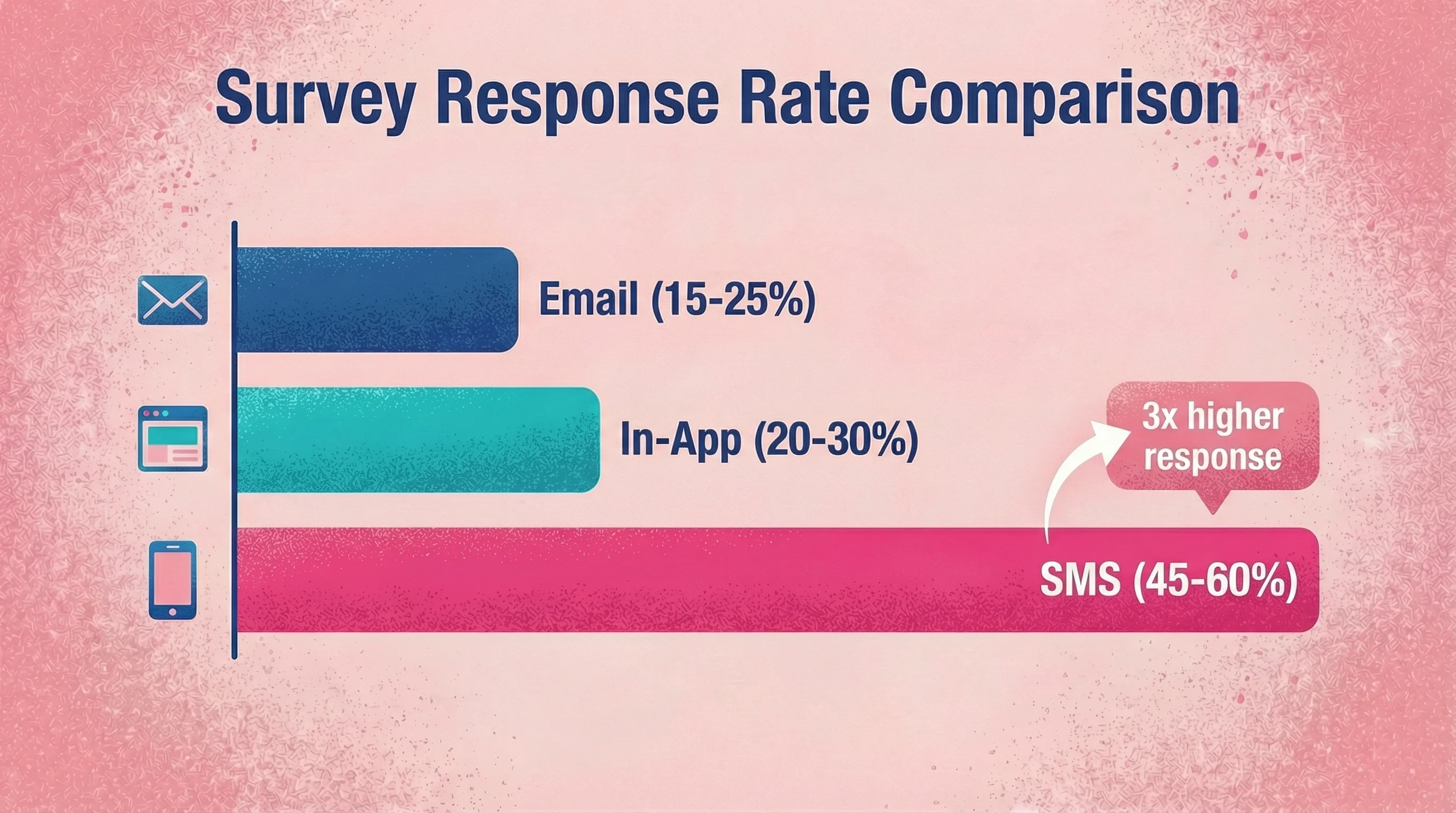 Survey Response Rate Comparison

Email (15-25%)

In-App (20-30%)

3x higher response

SMS (45-60%)